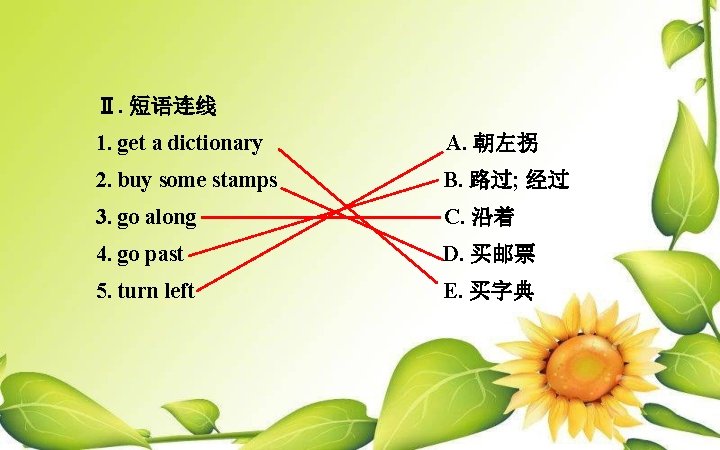 Ⅱ. 短语连线

1. get a dictionary
2. buy some stamps
3. go along
4. go past
5. turn left

A. 朝左拐
B. 路过; 经过
C. 沿着
D. 买邮票
E. 买字典